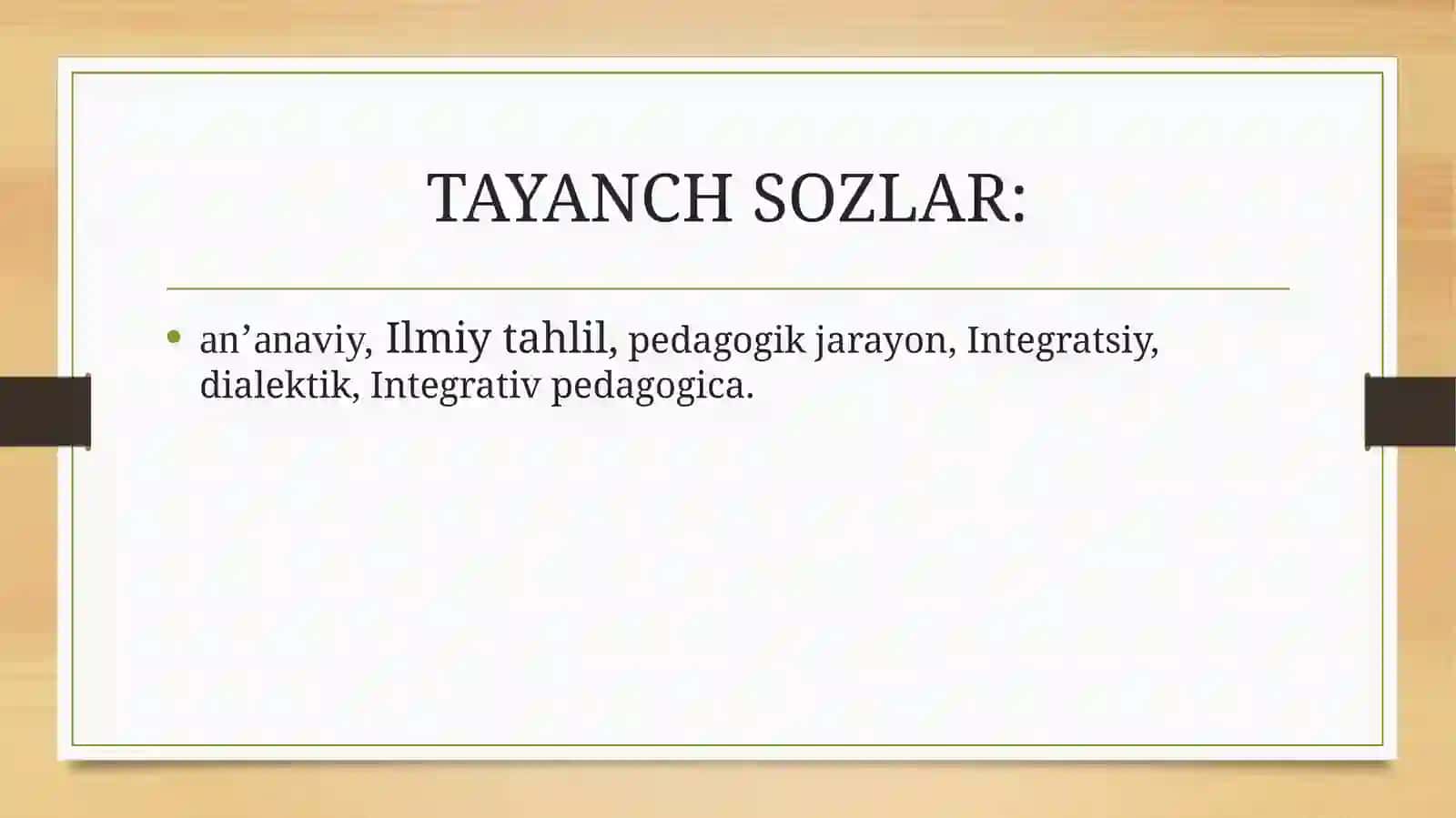 TAYANCH SOZLAR:

• an’anaviy, Ilmiy tahlil, pedagogik jarayon, Integratsiy, dialektik, Integrativ pedagogica.